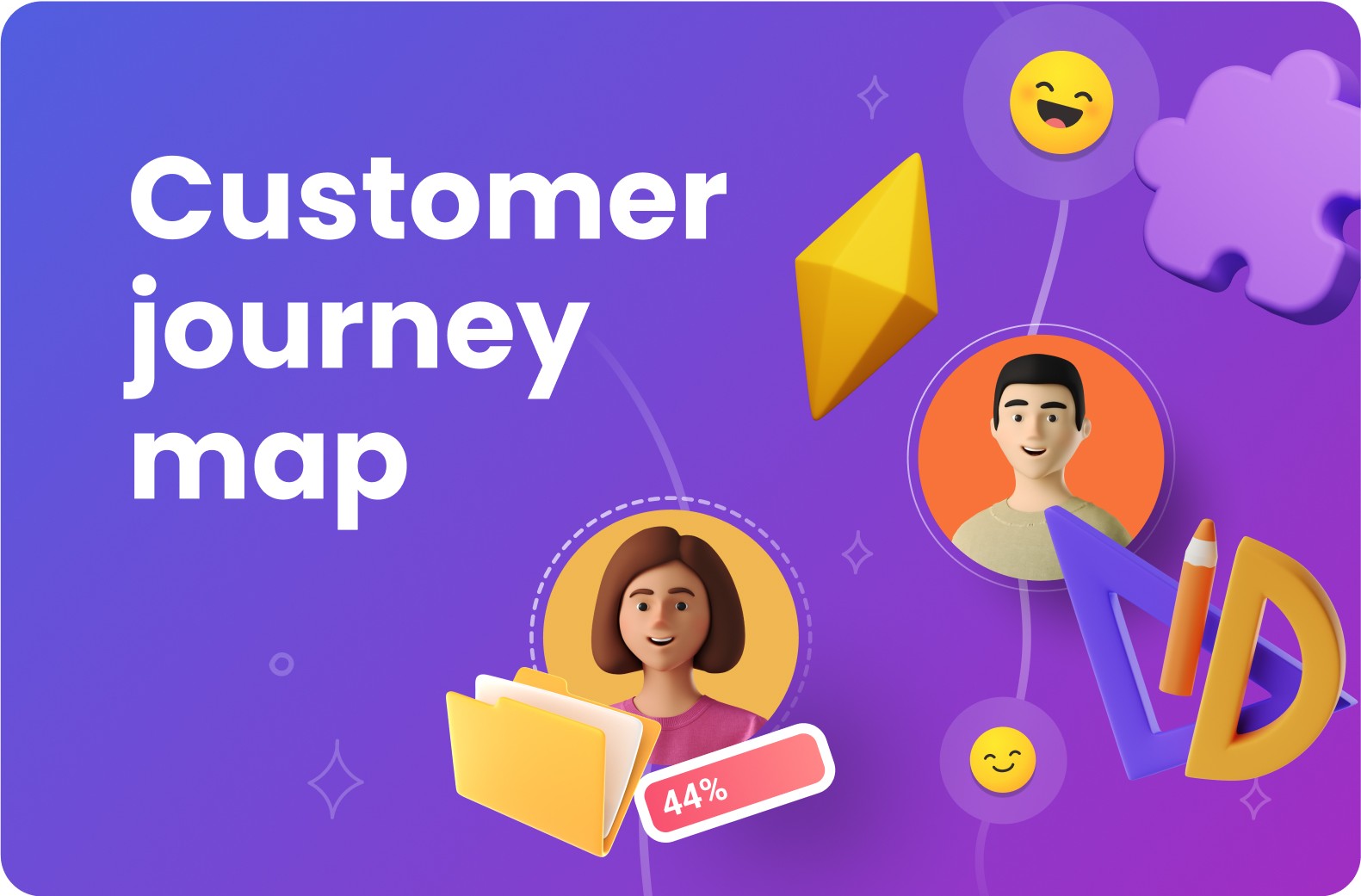 Customer journey map

44%